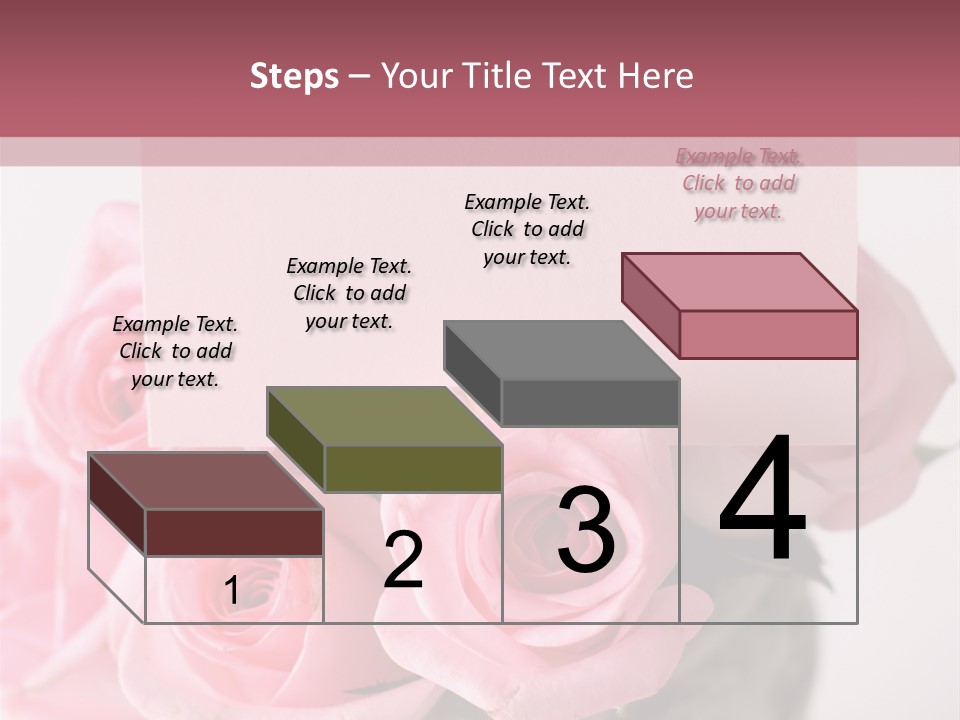 Steps – Your Title Text Here

Example Text. Click to add your text.

Example Text. Click to add your text.

Example Text. Click to add your text.

Example Text. Click to add your text.

1

2

3

4